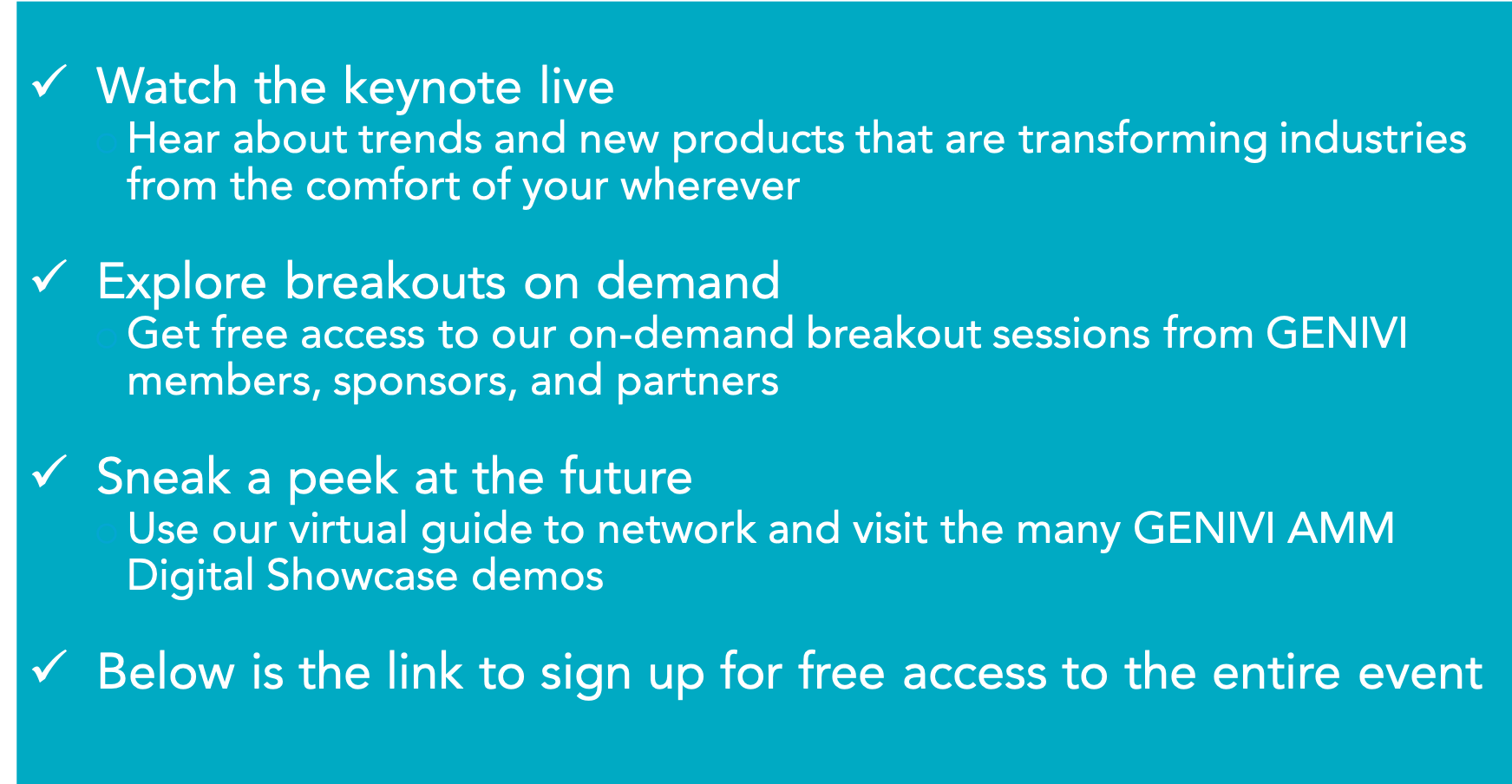 ✓ Watch the keynote live

Hear about trends and new products that are transforming industries from the comfort of your wherever

✓ Explore breakouts on demand

Get free access to our on-demand breakout sessions from GENIVI members, sponsors, and partners

✓ Sneak a peek at the future

Use our virtual guide to network and visit the many GENIVI AMM Digital Showcase demos

✓ Below is the link to sign up for free access to the entire event